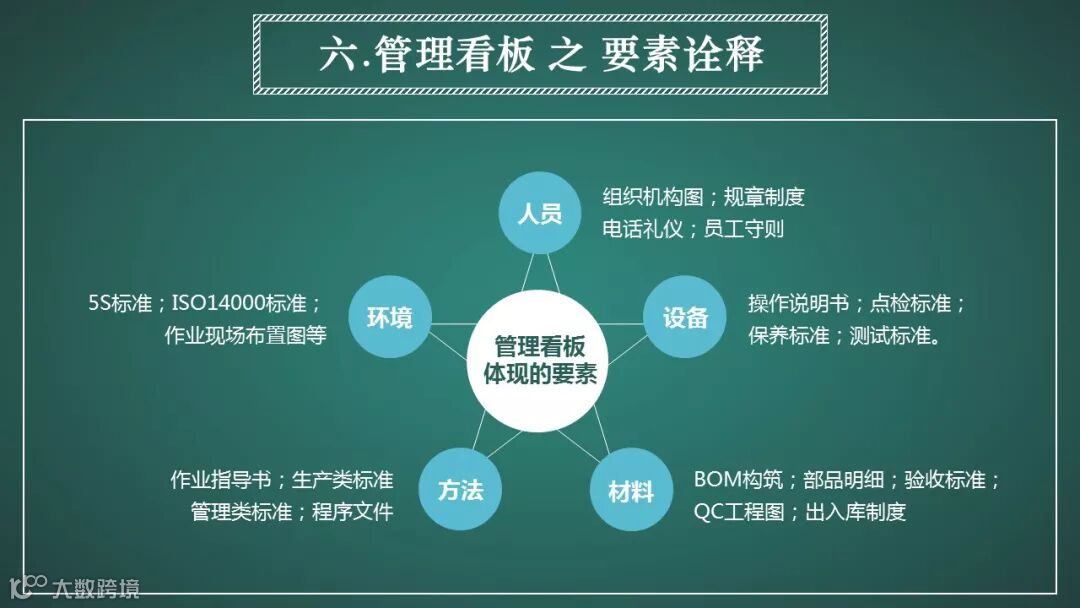 六.管理看板 之 要素诠释

人员
组织机构图；规章制度
电话礼仪；员工守则

环境
5S标准；ISO14000标准；
作业现场布置图等

设备
操作说明书；点检标准；
保养标准；测试标准。

管理看板
体现的要素

方法
作业指导书；生产类标准
管理类标准；程序文件

材料
BOM构筑；部品明细；验收标准；
QC工程图；出入库制度

大数跨境